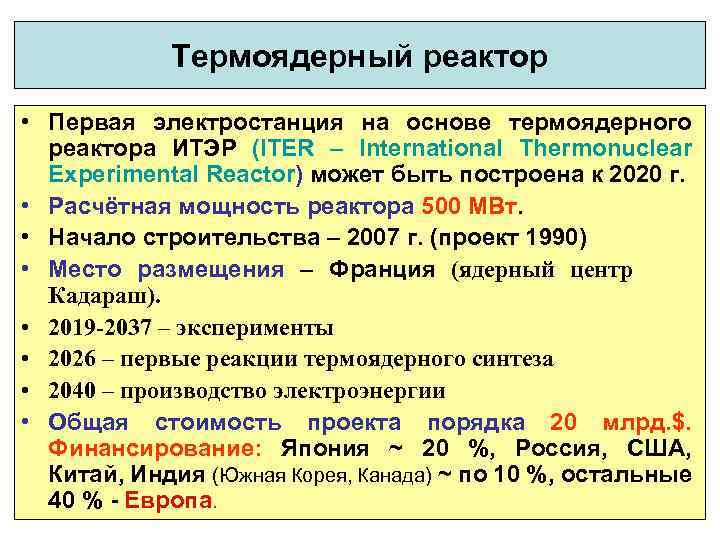 Термоядерный реактор

• Первая электростанция на основе термоядерного реактора ИТЭР (ITER – International Thermonuclear Experimental Reactor) может быть построена к 2020 г.
• Расчётная мощность реактора 500 МВт.
• Начало строительства – 2007 г. (проект 1990)
• Место размещения – Франция (ядерный центр Кадараш).
• 2019-2037 – эксперименты
• 2026 – первые реакции термоядерного синтеза
• 2040 – производство электроэнергии
• Общая стоимость проекта порядка 20 млрд.$. Финансирование: Япония ~ 20 %, Россия, США, Китай, Индия (Южная Корея, Канада) ~ по 10 %, остальные 40 % - Европа.